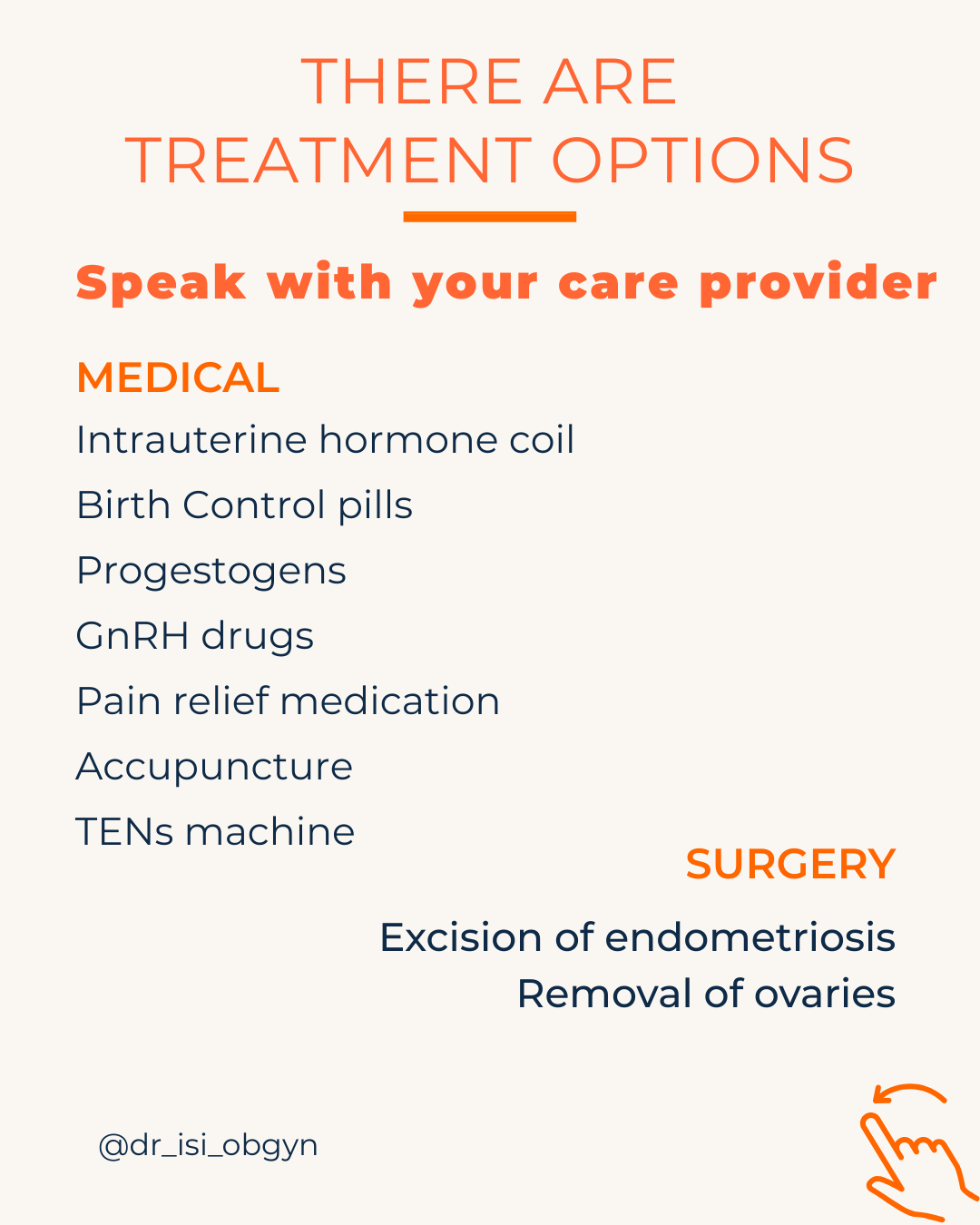 THERE ARE
TREATMENT OPTIONS

Speak with your care provider

MEDICAL
Intrauterine hormone coil
Birth Control pills
Progestogens
GnRH drugs
Pain relief medication
Accupuncture
TENs machine

SURGERY
Excision of endometriosis
Removal of ovaries

@dr_isi_obgyn